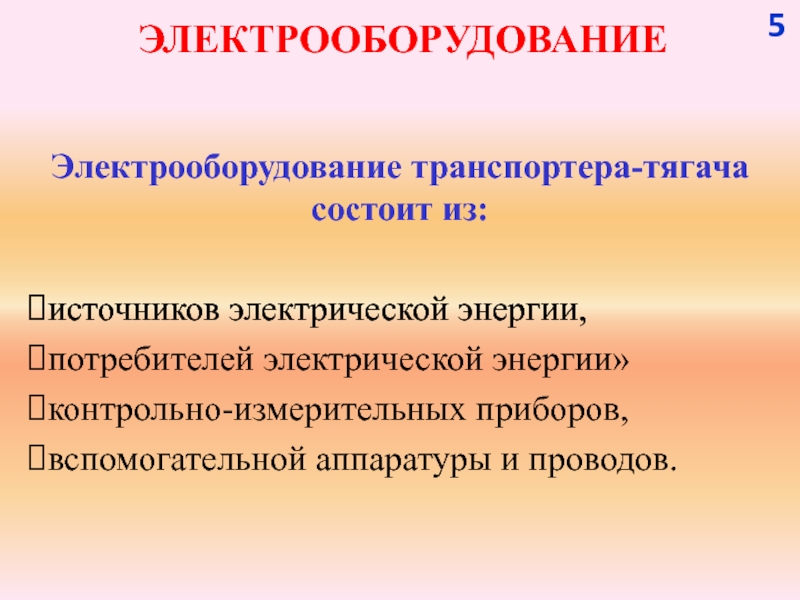 ЭЛЕКТРООБОРУДОВАНИЕ

5

Электрооборудование транспортера-тягача состоит из:

источников электрической энергии,
потребителей электрической энергии»
контрольно-измерительных приборов,
вспомогательной аппаратуры и проводов.